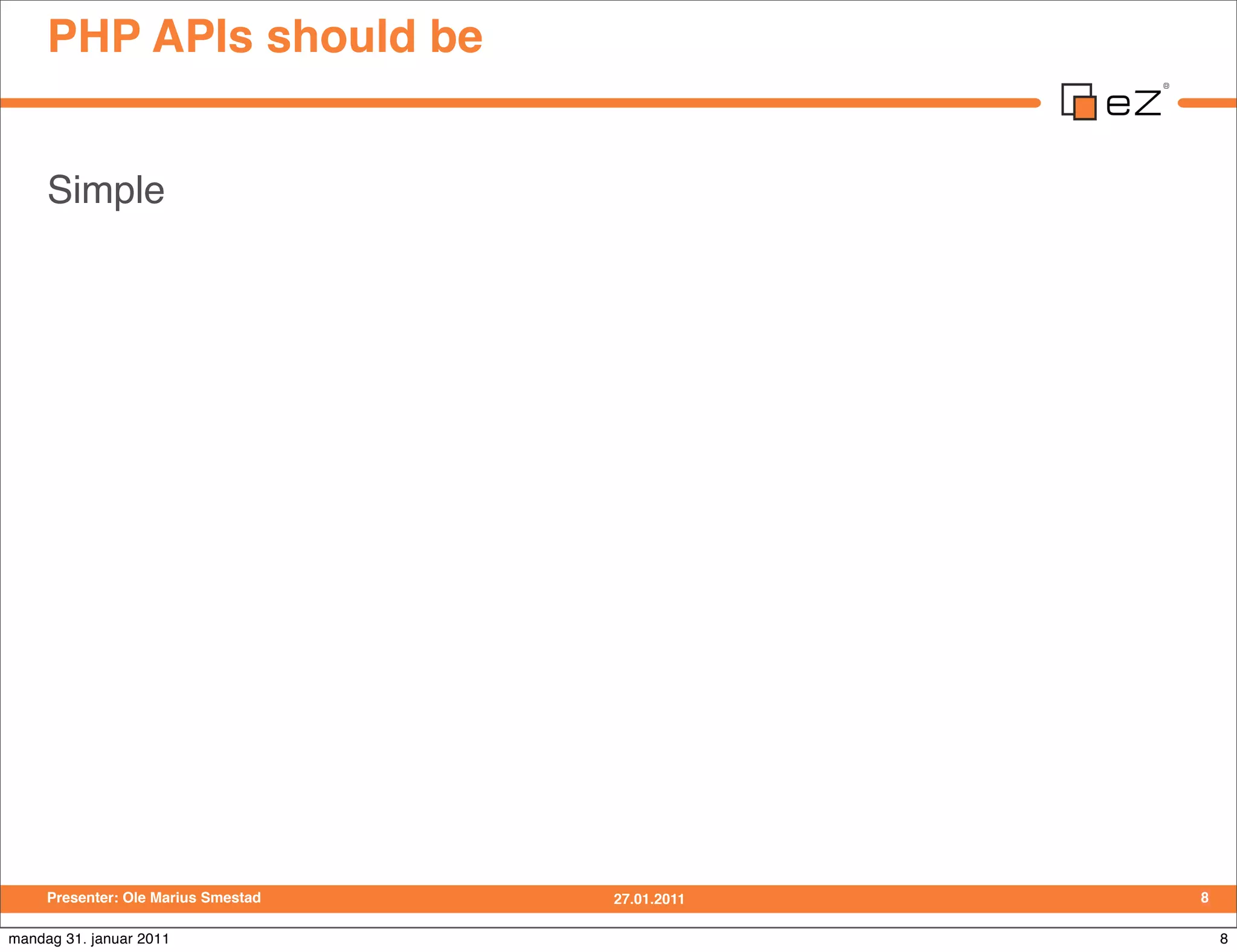 PHP APIs should be

eZ®

Simple

Presenter: Ole Marius Smestad 27.01.2011 8

mandag 31. januar 2011 8